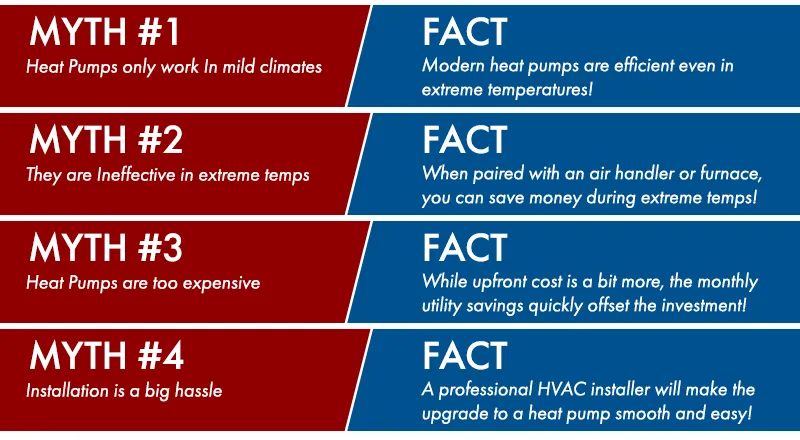 MYTH #1
Heat Pumps only work In mild climates

FACT
Modern heat pumps are efficient even in extreme temperatures!

MYTH #2
They are Ineffective in extreme temps

FACT
When paired with an air handler or furnace, you can save money during extreme temps!

MYTH #3
Heat Pumps are too expensive

FACT
While upfront cost is a bit more, the monthly utility savings quickly offset the investment!

MYTH #4
Installation is a big hassle

FACT
A professional HVAC installer will make the upgrade to a heat pump smooth and easy!